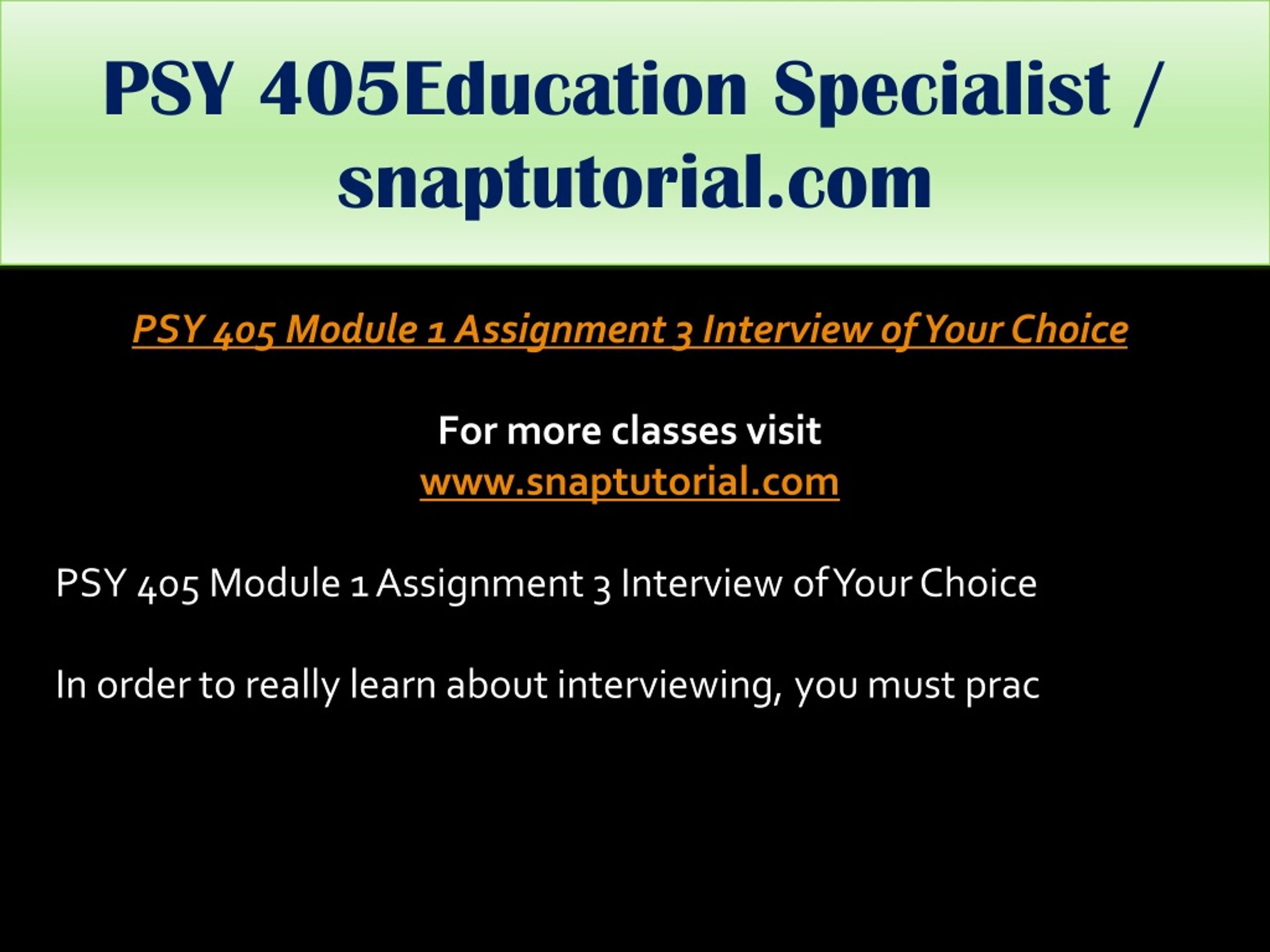 PSY 405Education Specialist / snaptutorial.com

PSY 405 Module 1 Assignment 3 Interview of Your Choice

For more classes visit
www.snaptutorial.com

PSY 405 Module 1 Assignment 3 Interview of Your Choice

In order to really learn about interviewing, you must prac